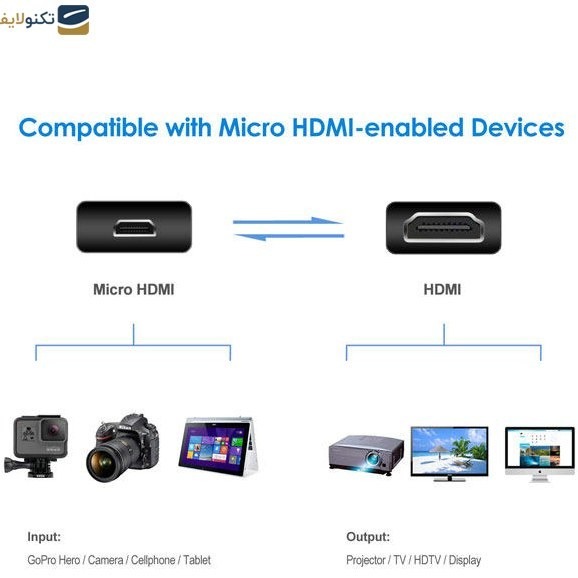 تکنولایف

Compatible with Micro HDMI-enabled Devices

Micro HDMI

HDMI

Input:
GoPro Hero / Camera / Cellphone / Tablet

Output:
Projector / TV / HDTV / Display